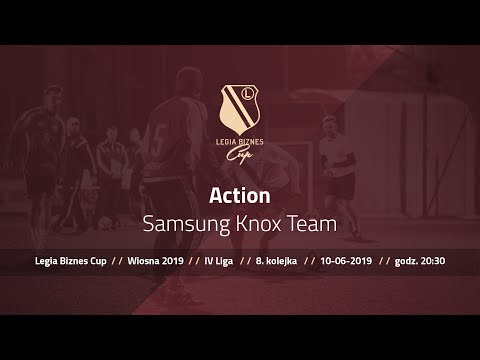 L
LEGIA BIZNES
Cup

Action
Samsung Knox Team

Legia Biznes Cup // Wiosna 2019 // IV Liga // 8. kolejka // 10-06-2019 // godz. 20:30